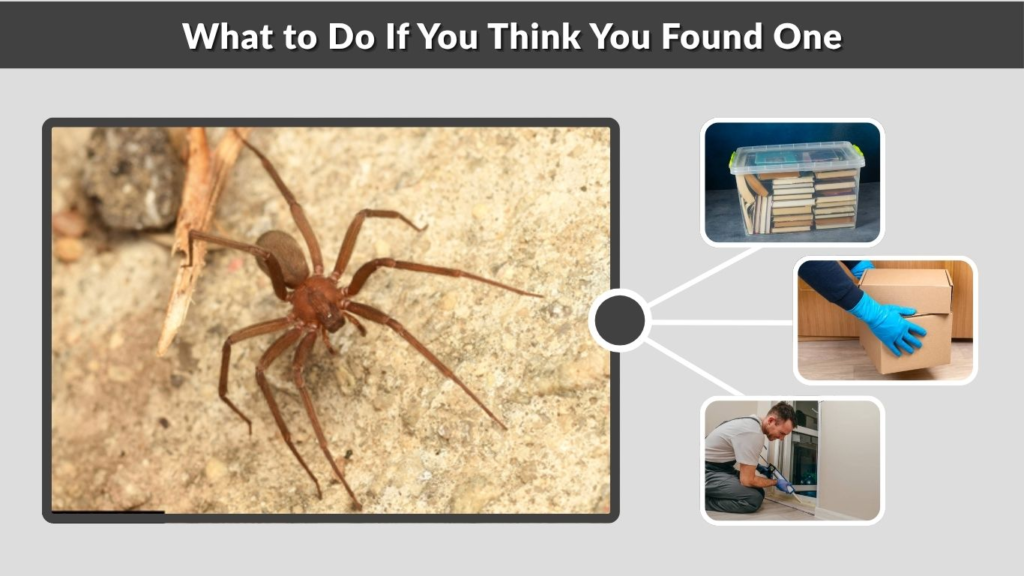 What to Do If You Think You Found One